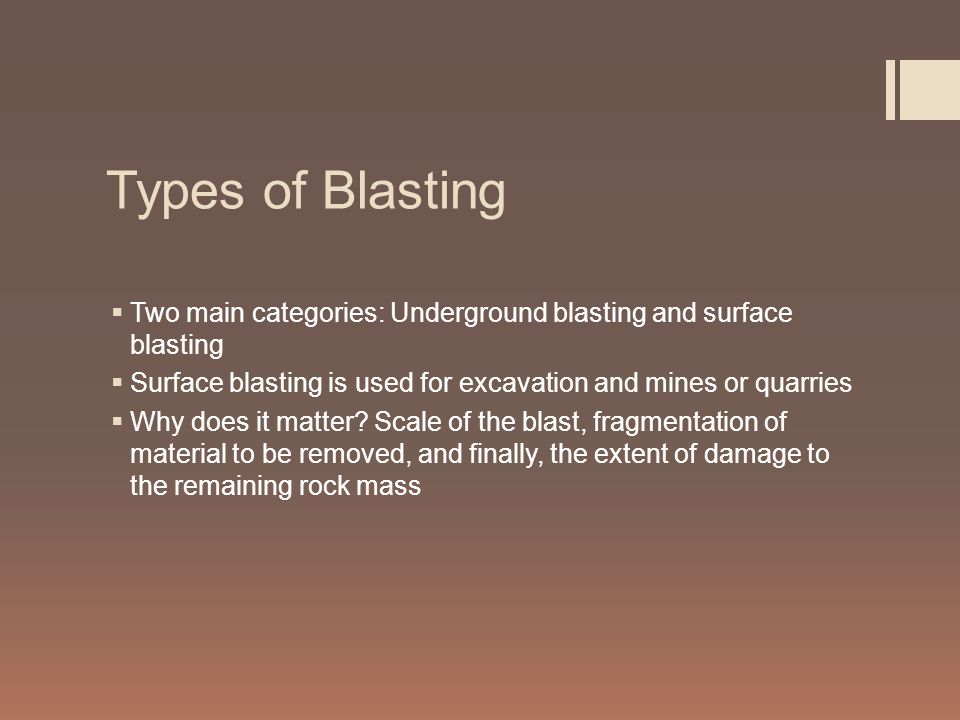 Types of Blasting

▪ Two main categories: Underground blasting and surface blasting
▪ Surface blasting is used for excavation and mines or quarries
▪ Why does it matter? Scale of the blast, fragmentation of material to be removed, and finally, the extent of damage to the remaining rock mass